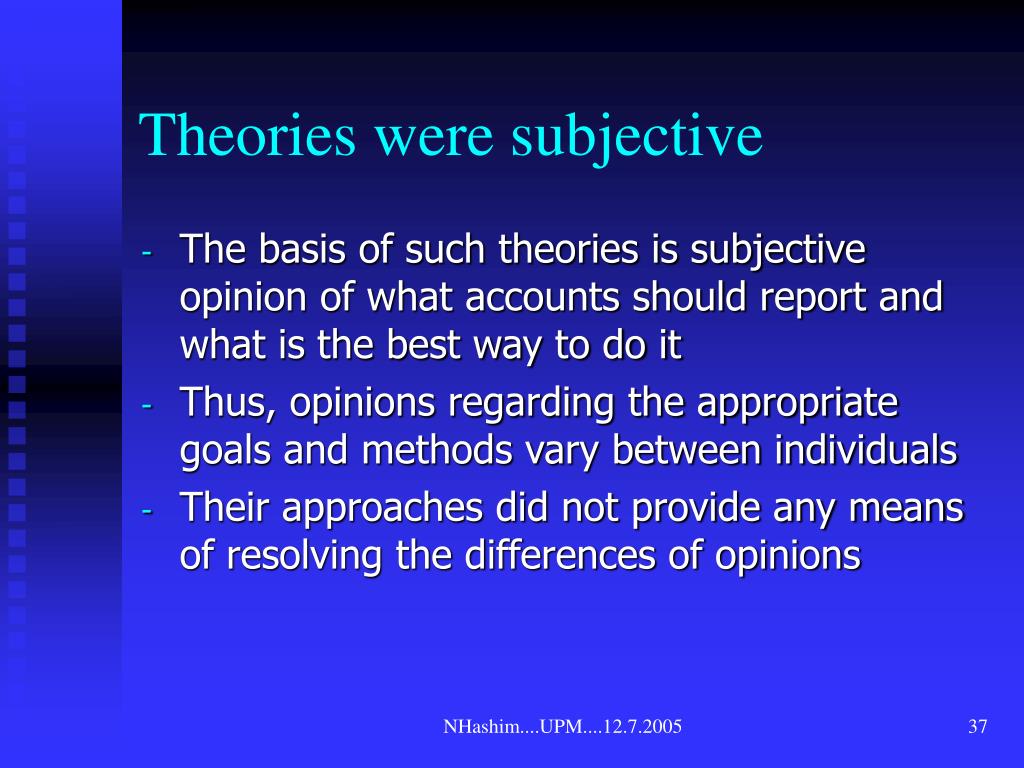 Theories were subjective

- The basis of such theories is subjective opinion of what accounts should report and what is the best way to do it
- Thus, opinions regarding the appropriate goals and methods vary between individuals
- Their approaches did not provide any means of resolving the differences of opinions

NHashim....UPM....12.7.2005

37